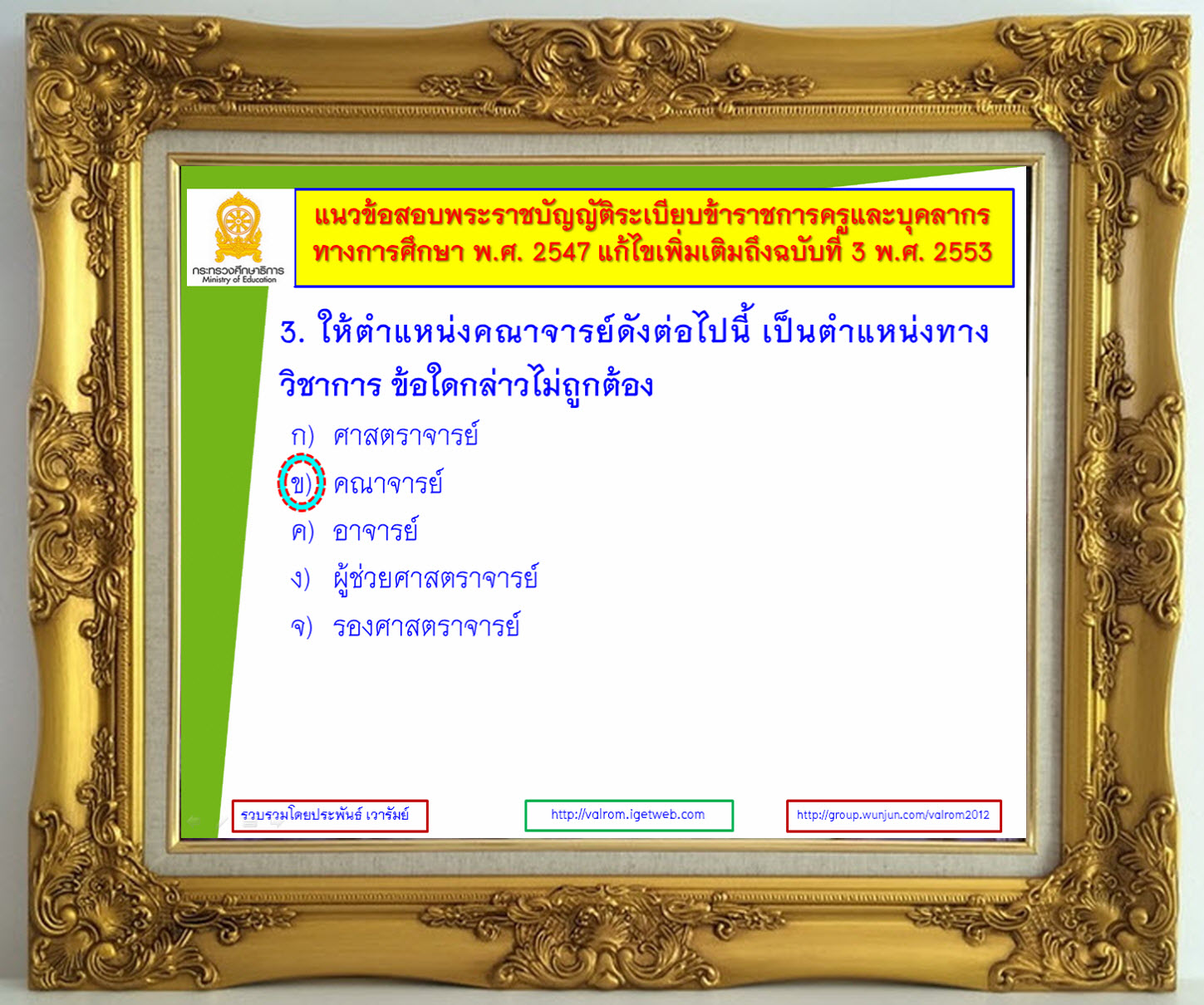 กระทรวงศึกษาธิการ
Ministry of Education

แนวข้อสอบพระราชบัญญัติระเบียบข้าราชการครูและบุคลากรทางการศึกษา พ.ศ. 2547 แก้ไขเพิ่มเติมถึงฉบับที่ 3 พ.ศ. 2553

3. ให้ตำแหน่งคณาจารย์ดังต่อไปนี้ เป็นตำแหน่งทางวิชาการ ข้อใดกล่าวไม่ถูกต้อง

ก) ศาสตราจารย์

ข) คณาจารย์

ค) อาจารย์

ง) ผู้ช่วยศาสตราจารย์

จ) รองศาสตราจารย์

รวบรวมโดยประพันธ์ เวารัมย์

http://valrom.igetweb.com

http://group.wunjun.com/valrom2012